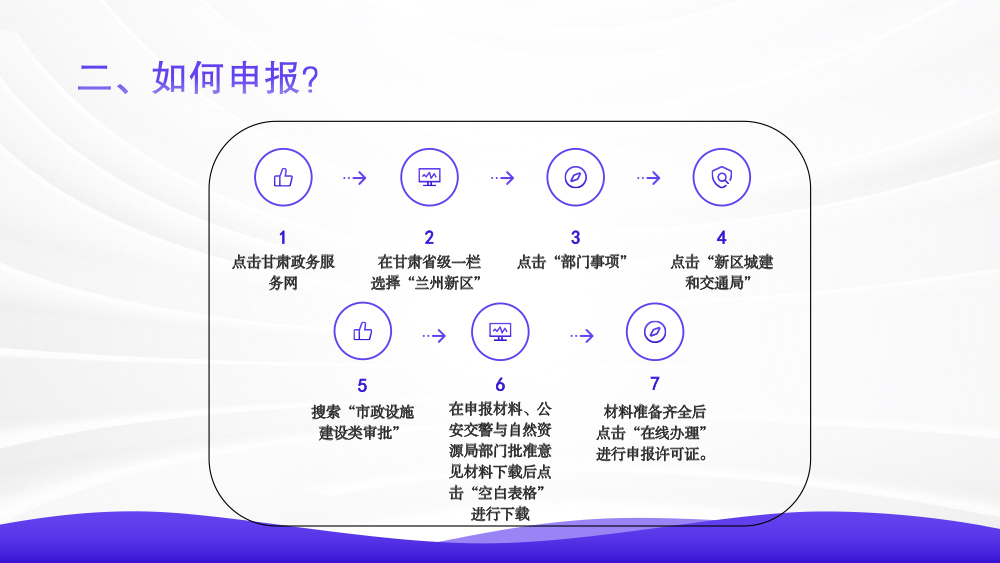 二、如何申报?

1
点击甘肃政务服务网

2
在甘肃省级一栏选择“兰州新区”

3
点击“部门事项”

4
点击“新区城建和交通局”

5
搜索“市政设施建设类审批”

6
在申报材料、公安交警与自然资源局部门批准意见材料下载后点击“空白表格”进行下载

7
材料准备齐全后点击“在线办理”进行申报许可证。